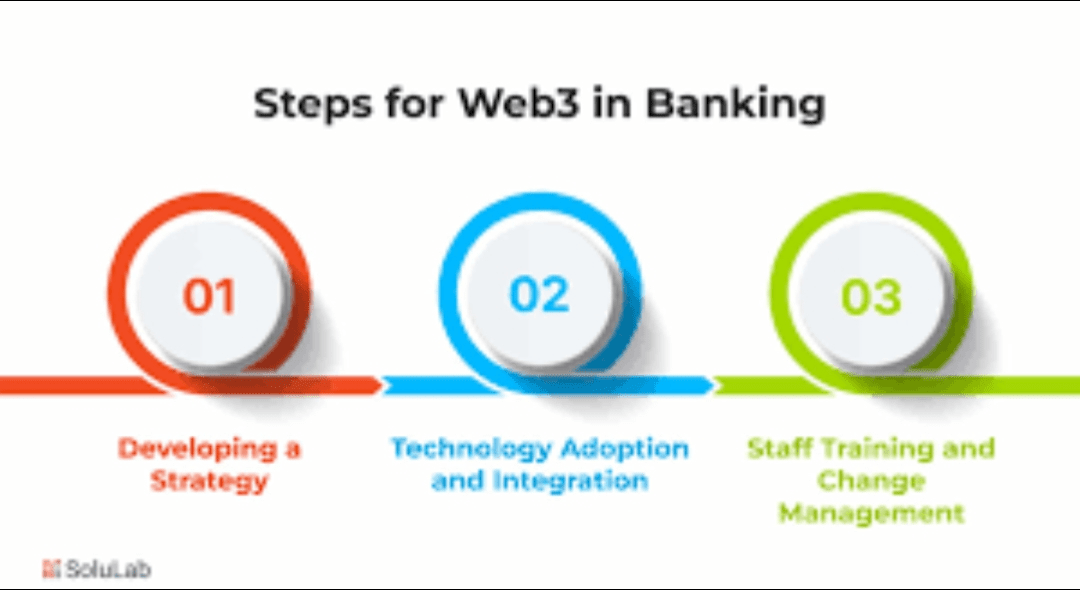 Steps for Web3 in Banking

01

02

03

Developing a Strategy

Technology Adoption and Integration

Staff Training and Change Management

SoluLab